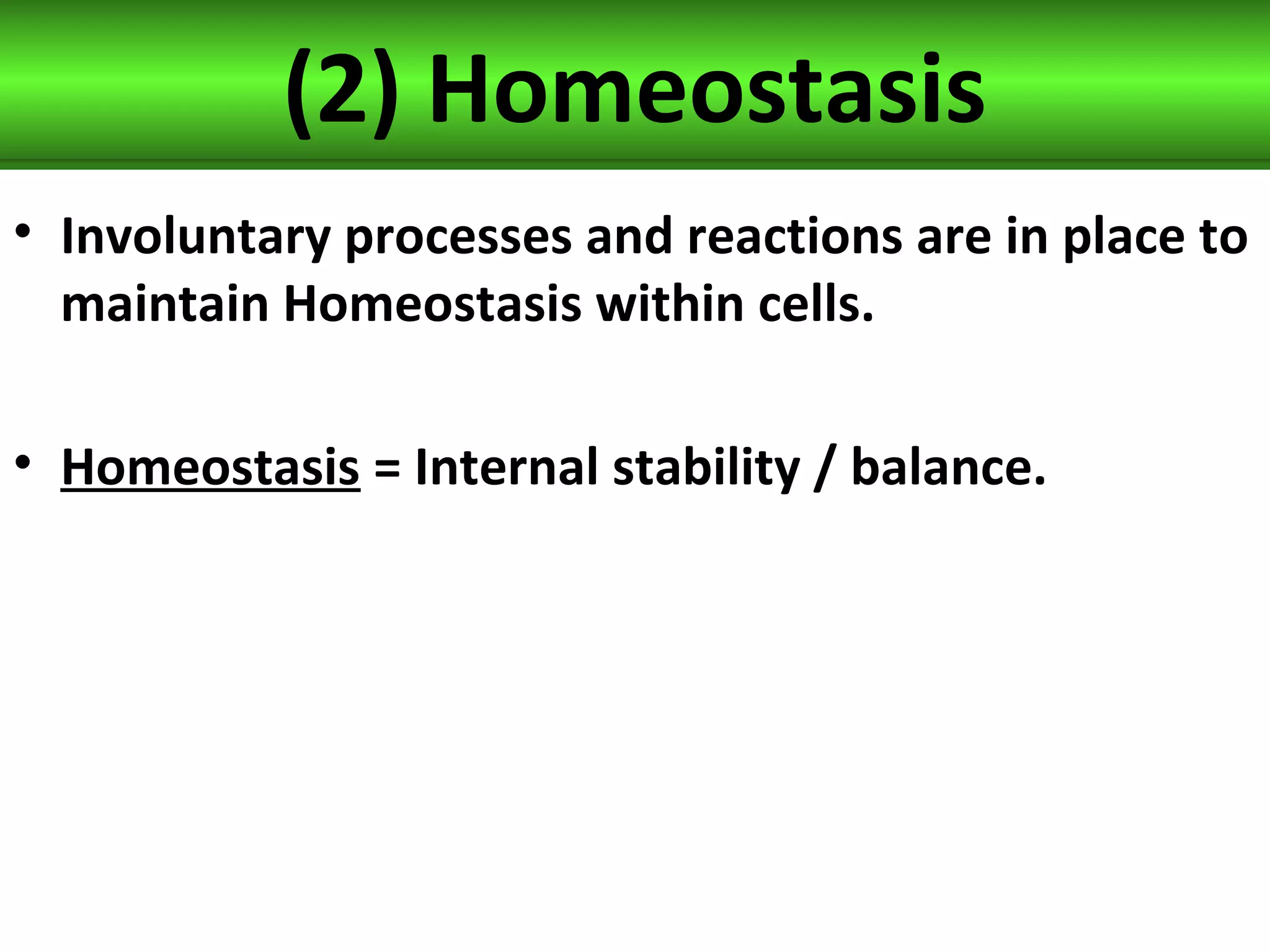 (2) Homeostasis

• Involuntary processes and reactions are in place to maintain Homeostasis within cells.

• Homeostasis = Internal stability / balance.